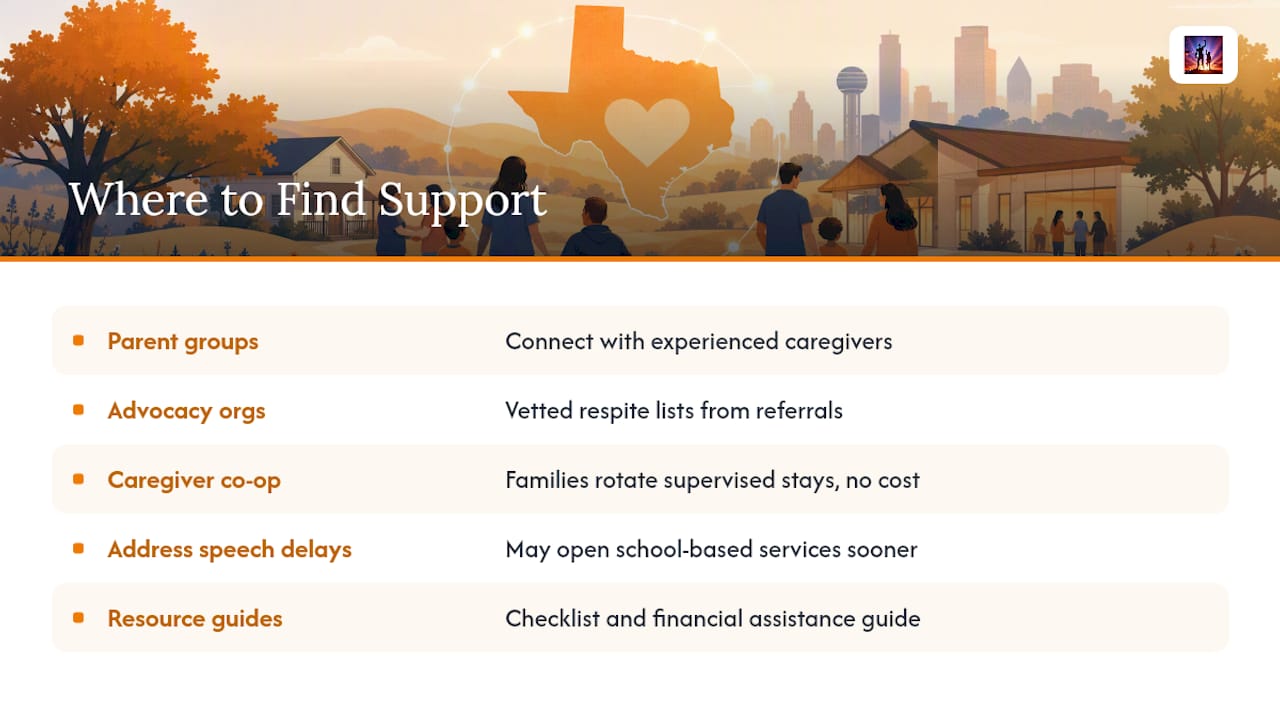 Where to Find Support

| | |
|---|---|
| Parent groups | Connect with experienced caregivers |
| Advocacy orgs | Vetted respite lists from referrals |
| Caregiver co-op | Families rotate supervised stays, no cost |
| Address speech delays | May open school-based services sooner |
| Resource guides | Checklist and financial assistance guide |